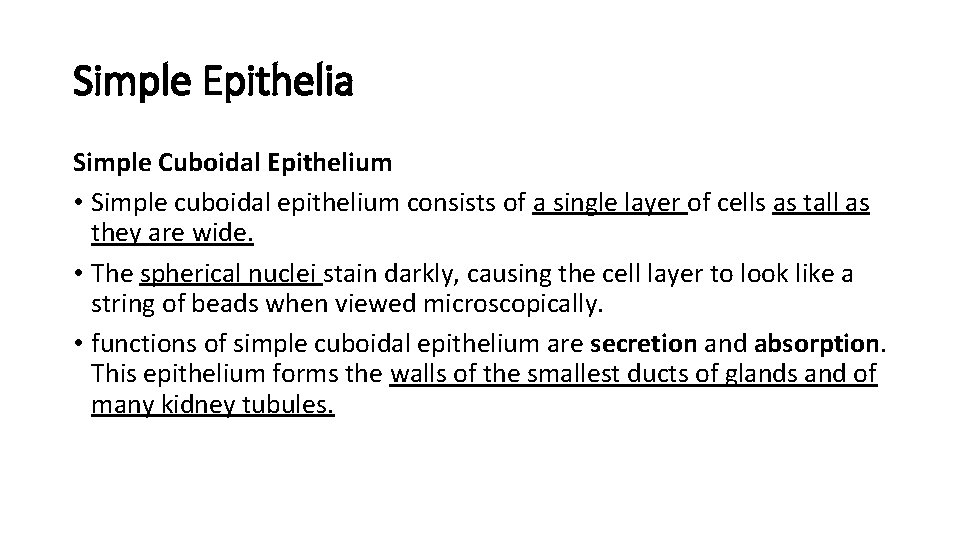 Simple Epithelia

Simple Cuboidal Epithelium

• Simple cuboidal epithelium consists of a single layer of cells as tall as they are wide.

• The spherical nuclei stain darkly, causing the cell layer to look like a string of beads when viewed microscopically.

• functions of simple cuboidal epithelium are secretion and absorption. This epithelium forms the walls of the smallest ducts of glands and of many kidney tubules.